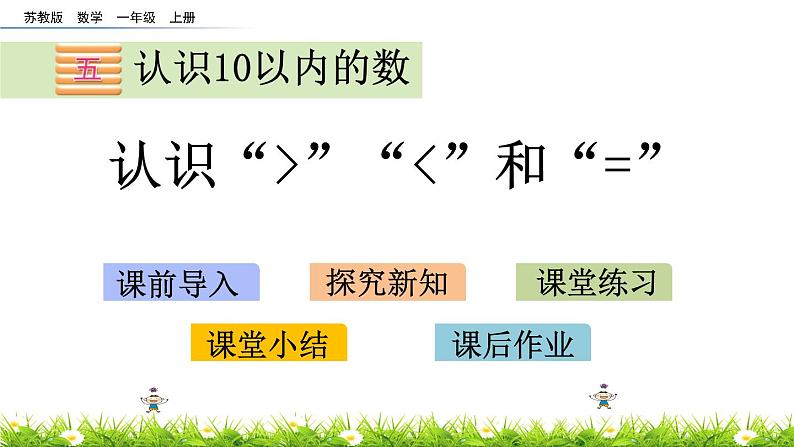 苏教版 数学 一年级 上册

五 认识10以内的数

认识“>”“<”和“=”

课前导入 探究新知 课堂练习

课堂小结 课后作业